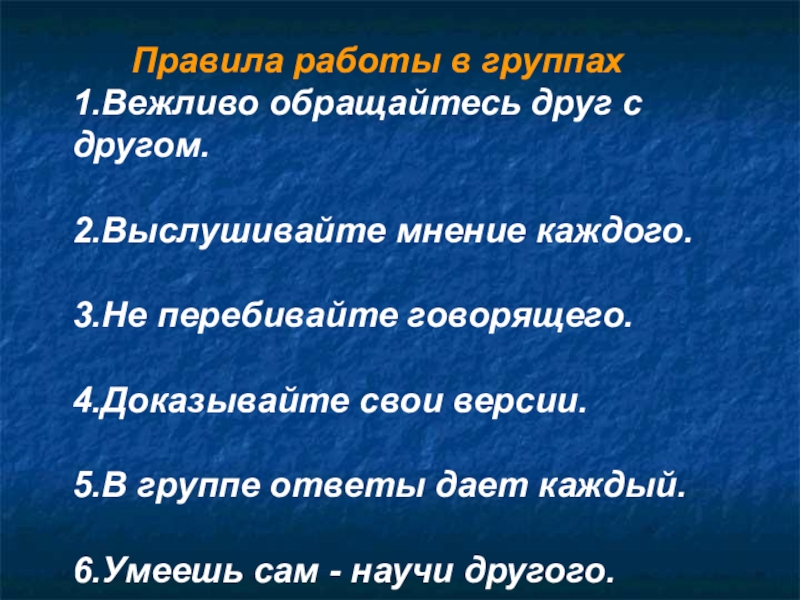 Правила работы в группах
1.Вежливо обращайтесь друг с другом.

2.Выслушивайте мнение каждого.

3.Не перебивайте говорящего.

4.Доказывайте свои версии.

5.В группе ответы дает каждый.

6.Умеешь сам - научи другого.